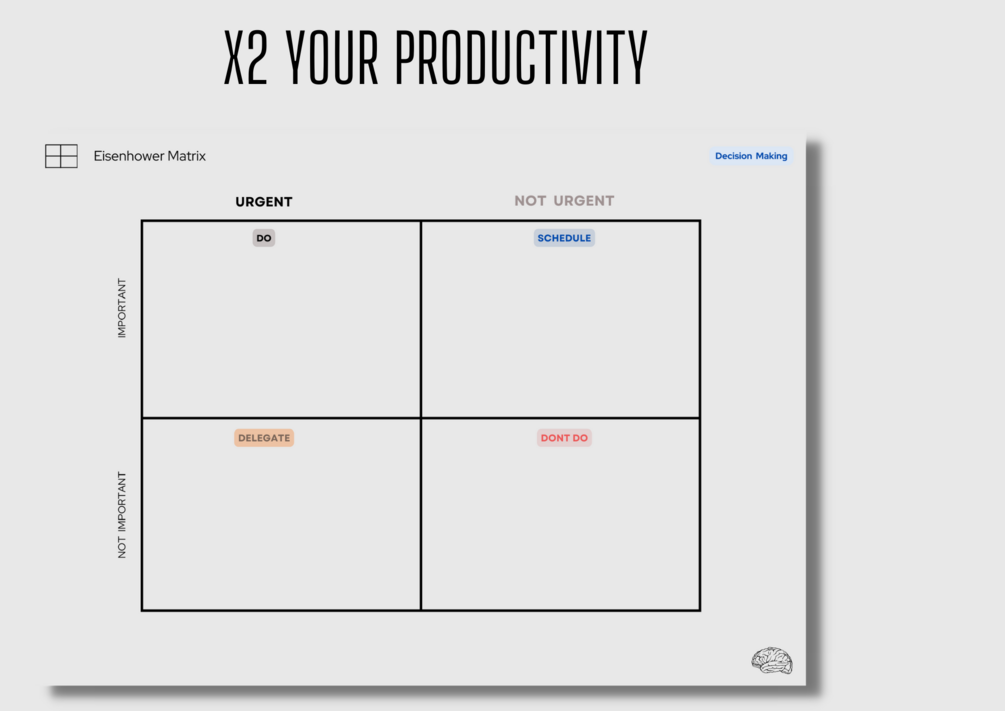 X2 YOUR PRODUCTIVITY

Eisenhower Matrix

Decision Making

| | URGENT | NOT URGENT |
|---|---|---|
| IMPORTANT | DO | SCHEDULE |
| NOT IMPORTANT | DELEGATE | DONT DO |